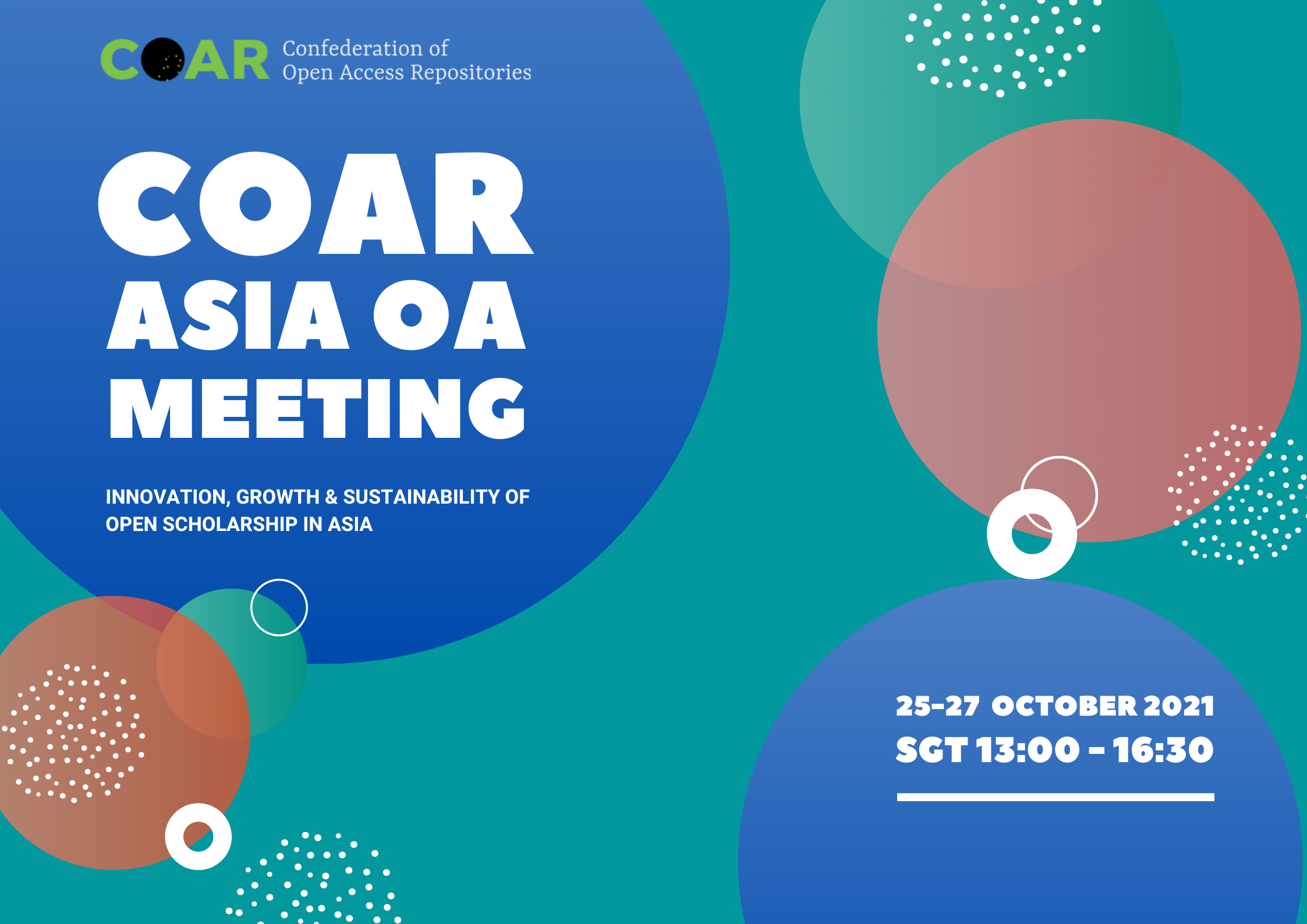 COAR Confederation of Open Access Repositories

COAR ASIA OA MEETING

INNOVATION, GROWTH & SUSTAINABILITY OF OPEN SCHOLARSHIP IN ASIA

25-27 OCTOBER 2021
SGT 13:00 - 16:30